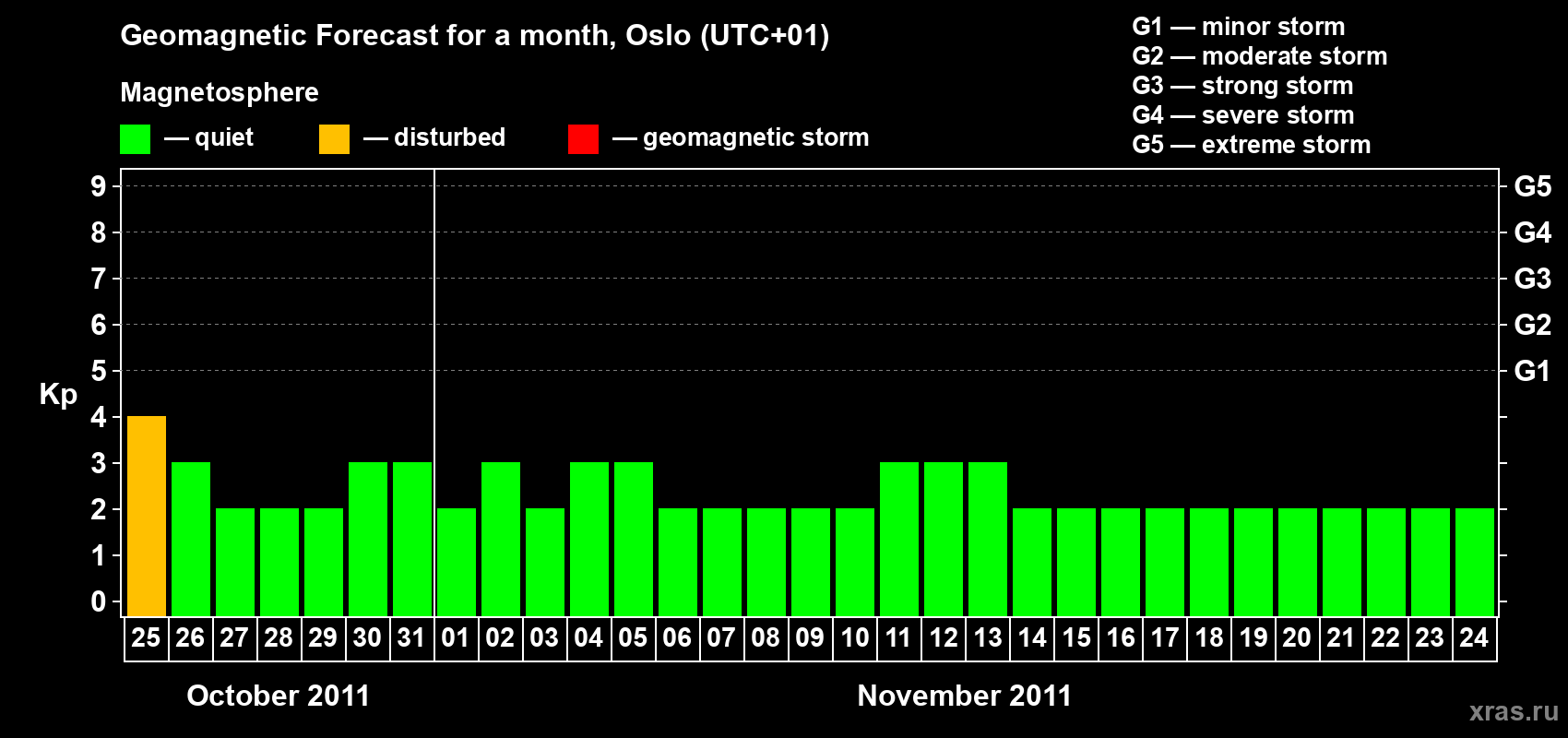 Geomagnetic Forecast for a month, Oslo (UTC+01)

Magnetosphere

— quiet — disturbed — geomagnetic storm

G1 — minor storm
G2 — moderate storm
G3 — strong storm
G4 — severe storm
G5 — extreme storm

Kp

9 8 7 6 5 4 3 2 1 0

G5 G4 G3 G2 G1

25 26 27 28 29 30 31 01 02 03 04 05 06 07 08 09 10 11 12 13 14 15 16 17 18 19 20 21 22 23 24

October 2011

November 2011

xras.ru